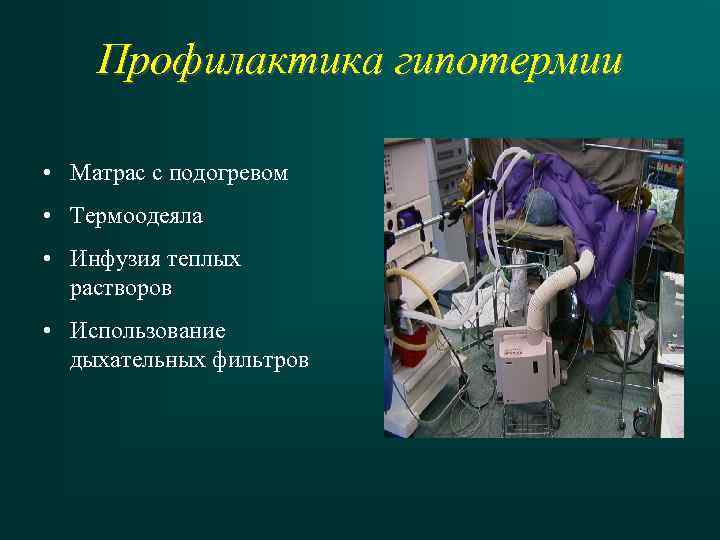 Профилактика гипотермии

• Матрас с подогревом
• Термоодеяла
• Инфузия теплых растворов
• Использование дыхательных фильтров